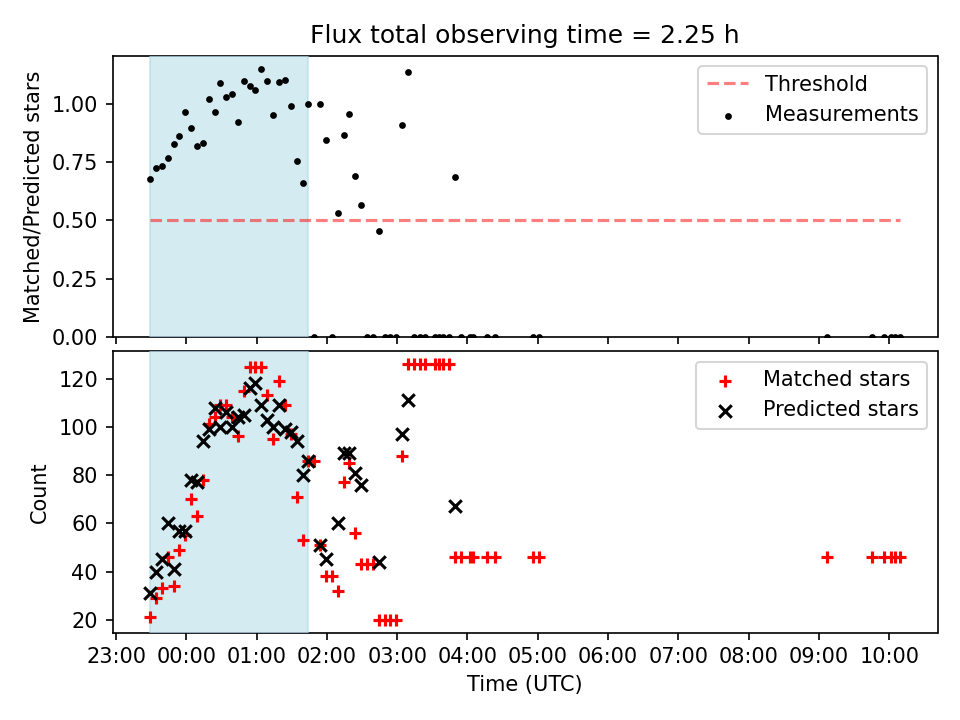 Flux total observing time = 2.25 h

Matched/Predicted stars

1.00
0.75
0.50
0.25
0.00

Threshold
Measurements

Count

120
100
80
60
40
20

Matched stars
Predicted stars

23:00 00:00 01:00 02:00 03:00 04:00 05:00 06:00 07:00 08:00 09:00 10:00

Time (UTC)